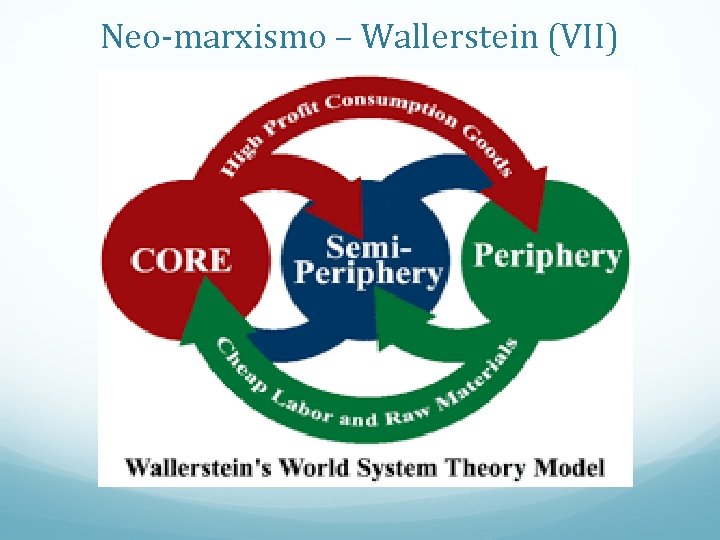 Neo-marxismo – Wallerstein (VII)

High Profit Consumption Goods

CORE

Semi-Periphery

Periphery

Cheap Labor and Raw Materials

Wallerstein's World System Theory Model